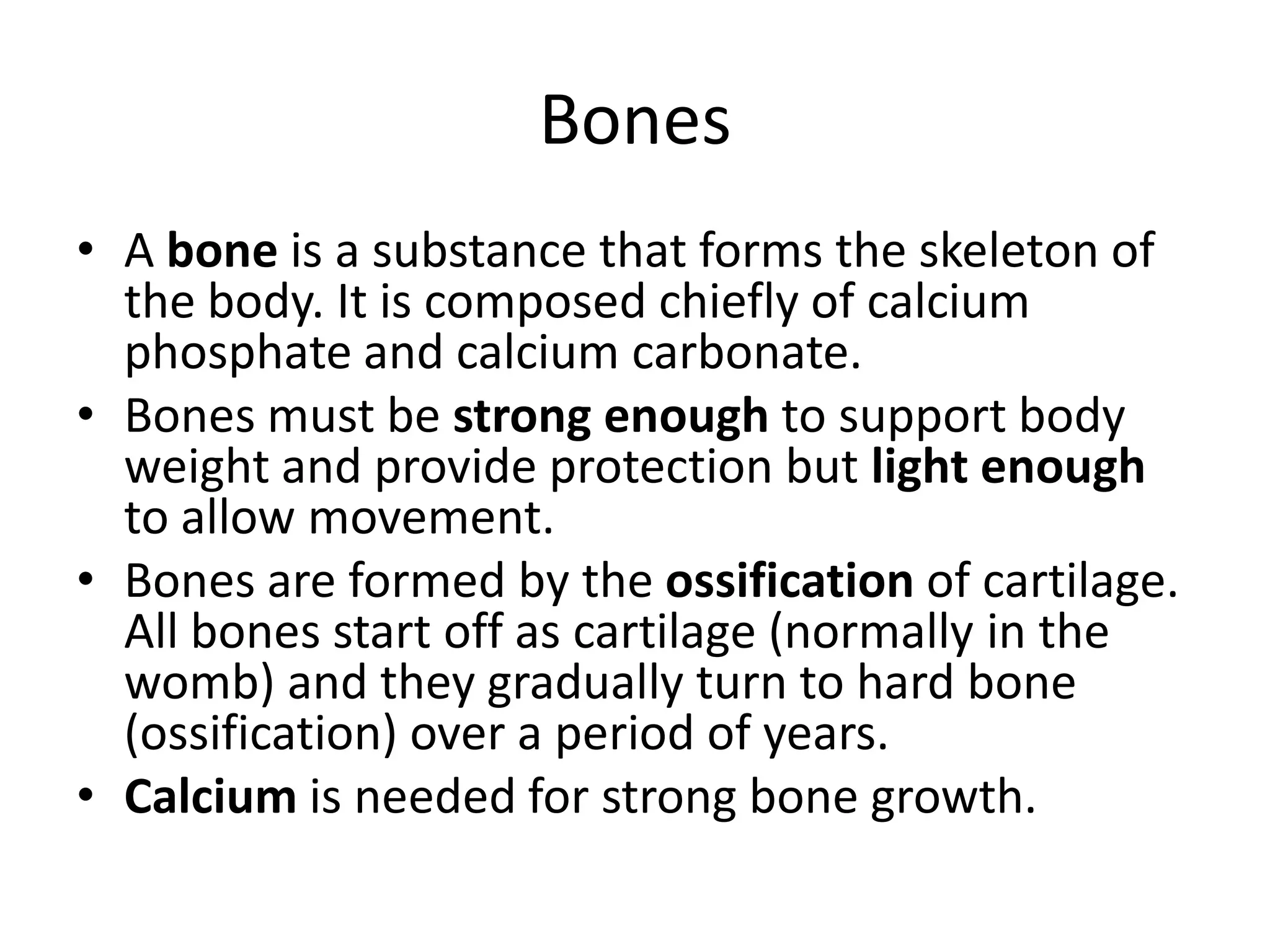 Bones

• A bone is a substance that forms the skeleton of the body. It is composed chiefly of calcium phosphate and calcium carbonate.
• Bones must be strong enough to support body weight and provide protection but light enough to allow movement.
• Bones are formed by the ossification of cartilage. All bones start off as cartilage (normally in the womb) and they gradually turn to hard bone (ossification) over a period of years.
• Calcium is needed for strong bone growth.